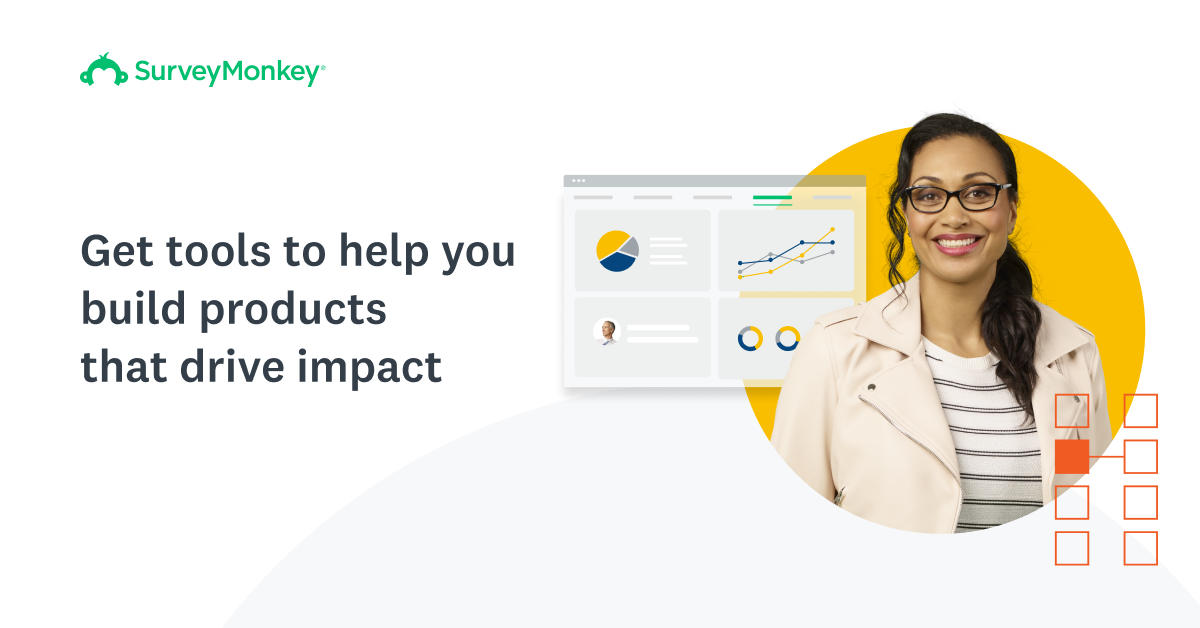 SurveyMonkey®

Get tools to help you build products that drive impact